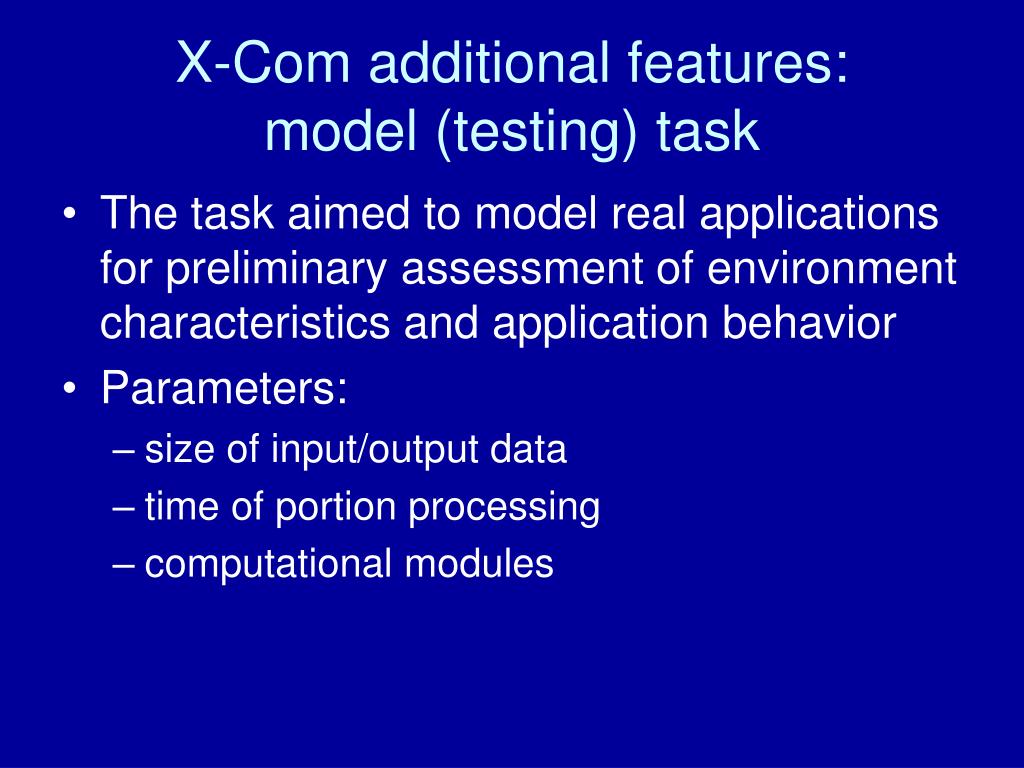 X-Com additional features:
model (testing) task

• The task aimed to model real applications for preliminary assessment of environment characteristics and application behavior
• Parameters:
– size of input/output data
– time of portion processing
– computational modules